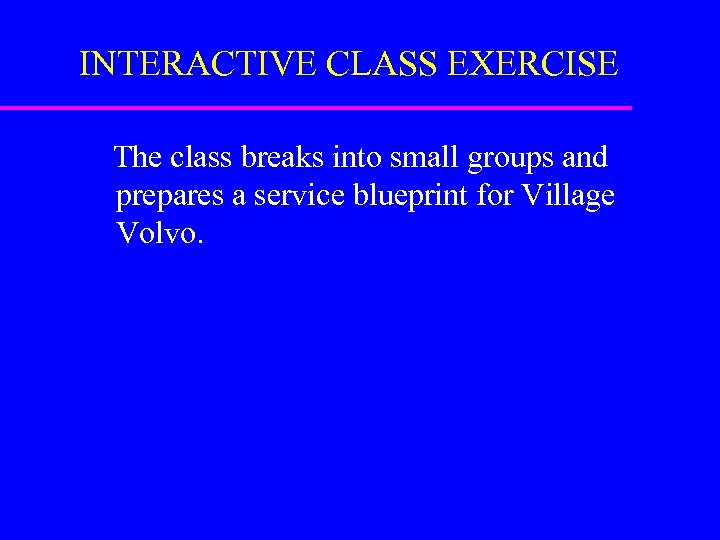 INTERACTIVE CLASS EXERCISE

The class breaks into small groups and prepares a service blueprint for Village Volvo.